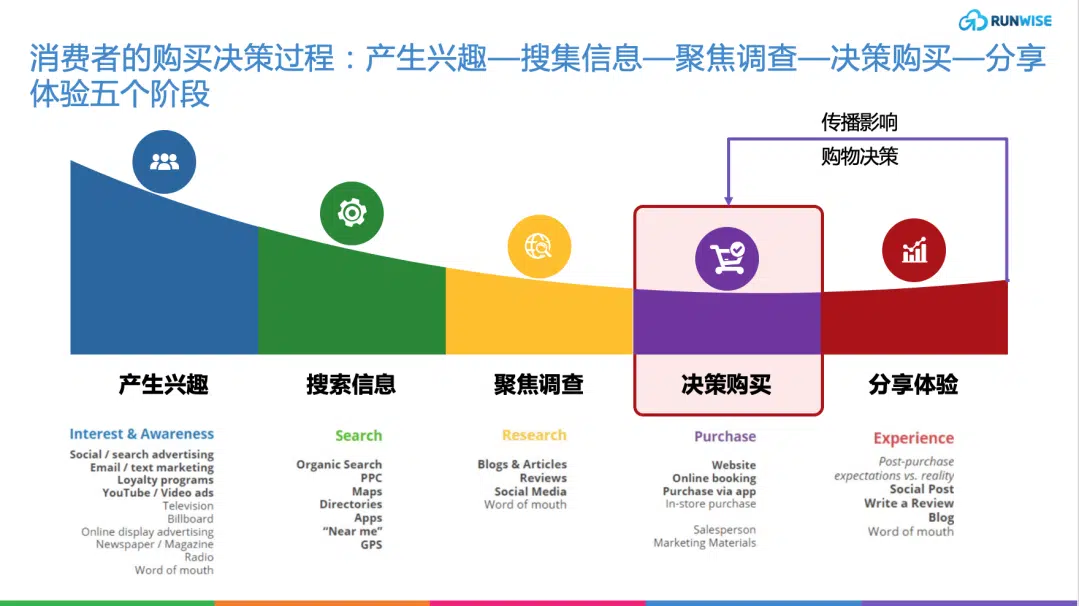 RUNWISE

消费者的购买决策过程：产生兴趣—搜集信息—聚焦调查—决策购买—分享体验五个阶段

传播影响

购物决策

产生兴趣

搜索信息

聚焦调查

决策购买

分享体验

Interest & Awareness

Social / search advertising
Email / text marketing
Loyalty programs
YouTube / Video ads
Television
Billboard
Online display advertising
Newspaper / Magazine
Radio
Word of mouth

Search

Organic Search
PPC
Maps
Directories
Apps
"Near me"
GPS

Research

Blogs & Articles
Reviews
Social Media
Word of mouth

Purchase

Website
Online booking
Purchase via app
In-store purchase

Salesperson
Marketing Materials

Experience

Post-purchase expectations vs. reality
Social Post
Write a Review
Blog
Word of mouth